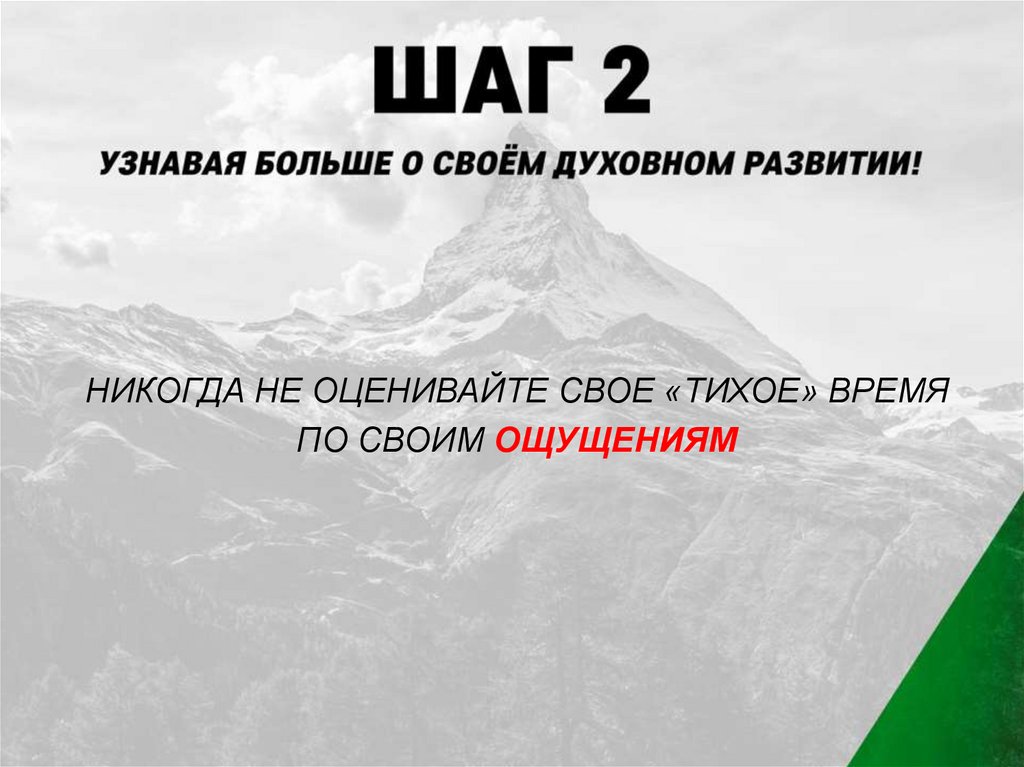 ШАГ 2

УЗНАВАЯ БОЛЬШЕ О СВОЁМ ДУХОВНОМ РАЗВИТИИ!

НИКОГДА НЕ ОЦЕНИВАЙТЕ СВОЕ «ТИХОЕ» ВРЕМЯ ПО СВОИМ ОЩУЩЕНИЯМ